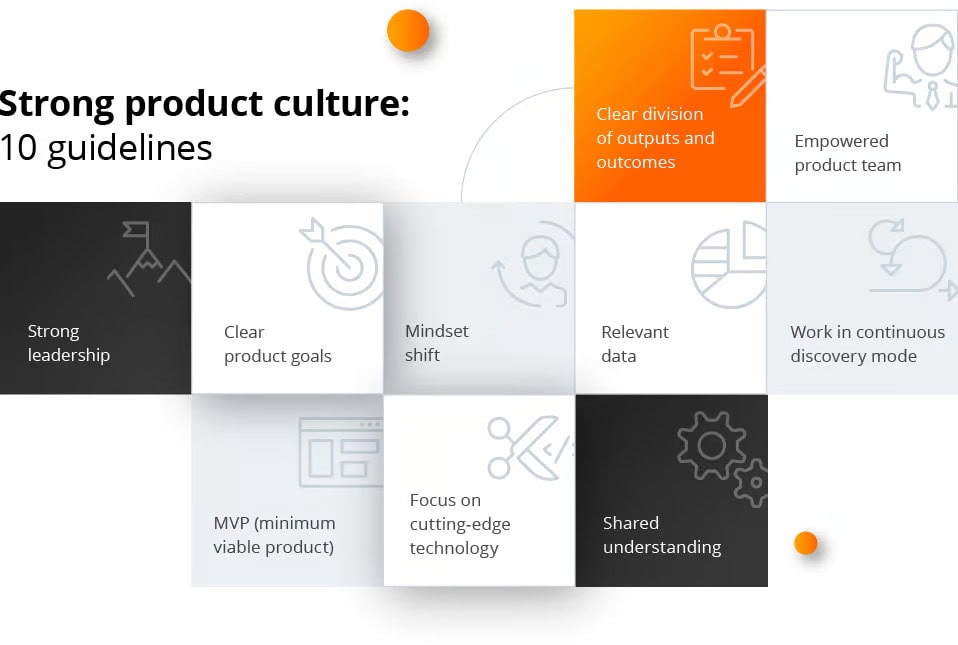 Strong product culture:
10 guidelines

Clear division of outputs and outcomes

Empowered product team

Strong leadership

Clear product goals

Mindset shift

Relevant data

Work in continuous discovery mode

MVP (minimum viable product)

Focus on cutting-edge technology

Shared understanding